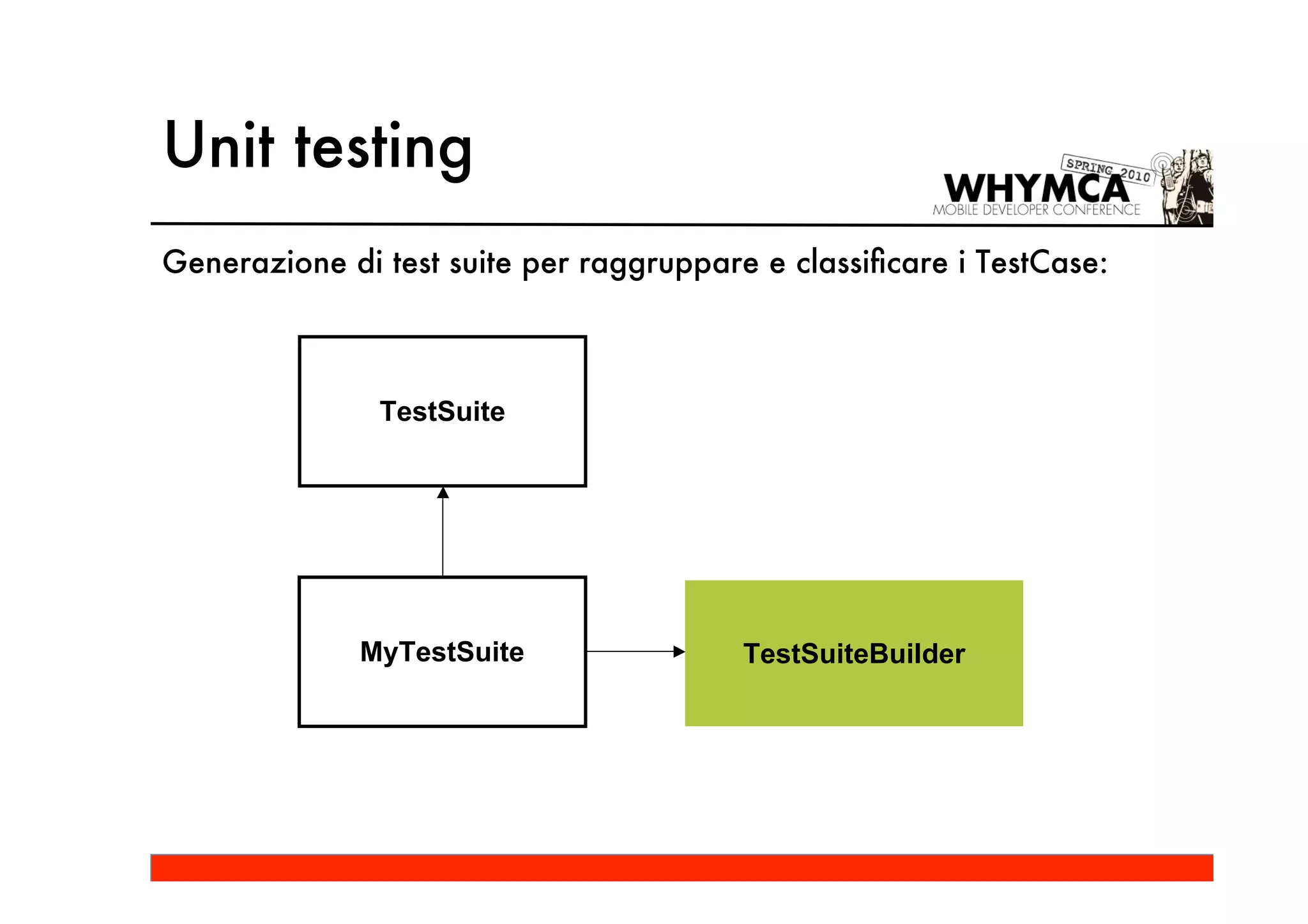 Unit testing

SPRING 2010
WHYMCA
MOBILE DEVELOPER CONFERENCE

Generazione di test suite per raggruppare e classificare i TestCase:

TestSuite

MyTestSuite

TestSuiteBuilder